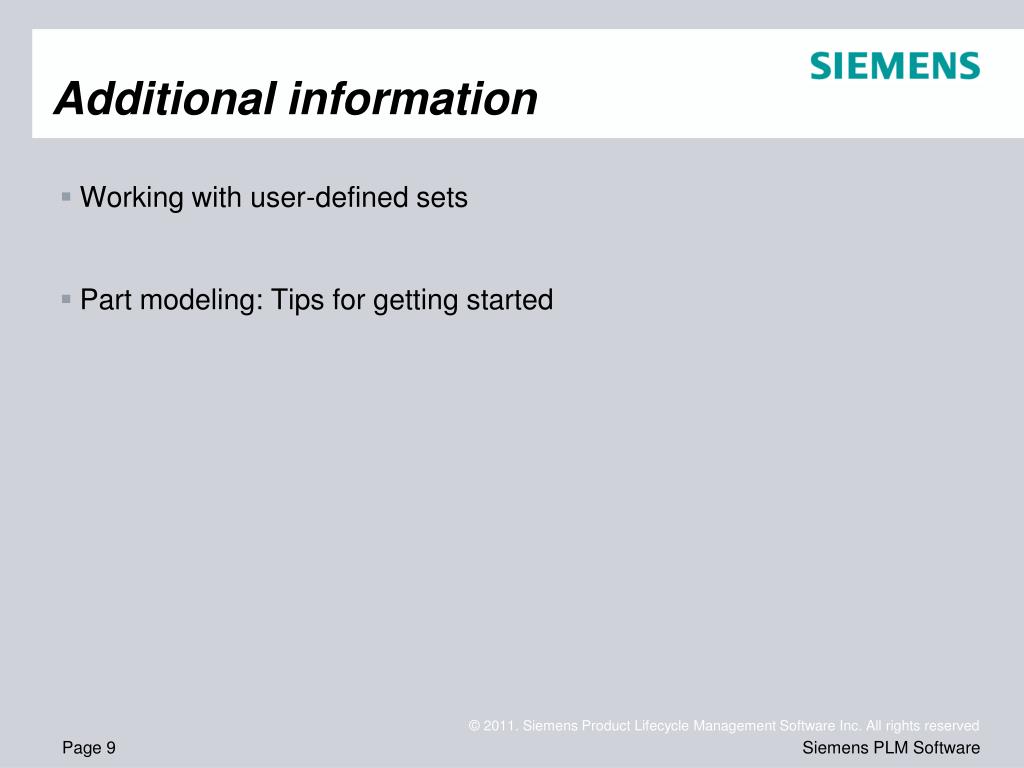 SIEMENS

Additional information

▪ Working with user-defined sets

▪ Part modeling: Tips for getting started

© 2011. Siemens Product Lifecycle Management Software Inc. All rights reserved

Page 9

Siemens PLM Software